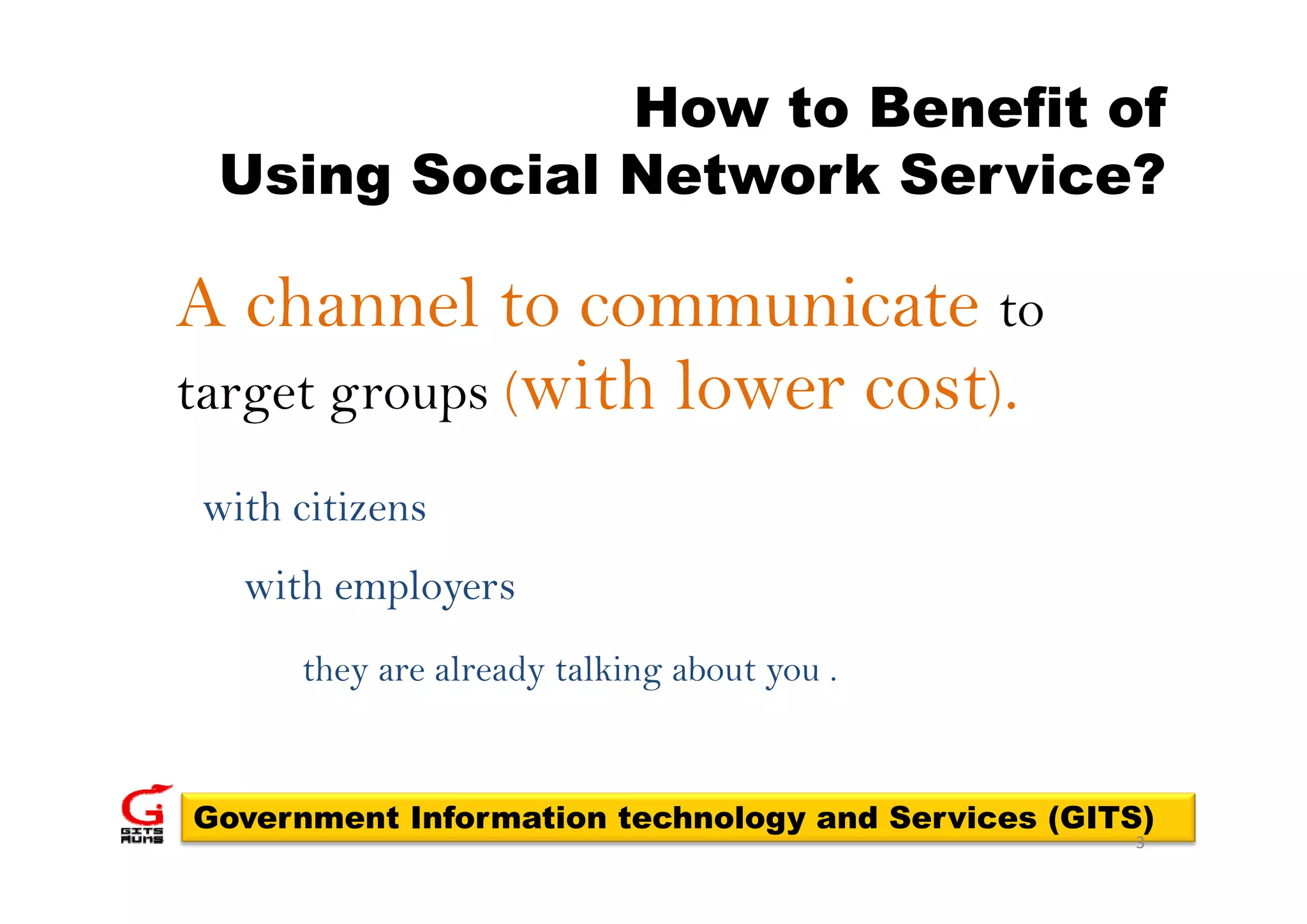 How to Benefit of
Using Social Network Service?

A channel to communicate to target groups (with lower cost).

with citizens

with employers

they are already talking about you .

GITS
RUNS

Government Information technology and Services (GITS)

3